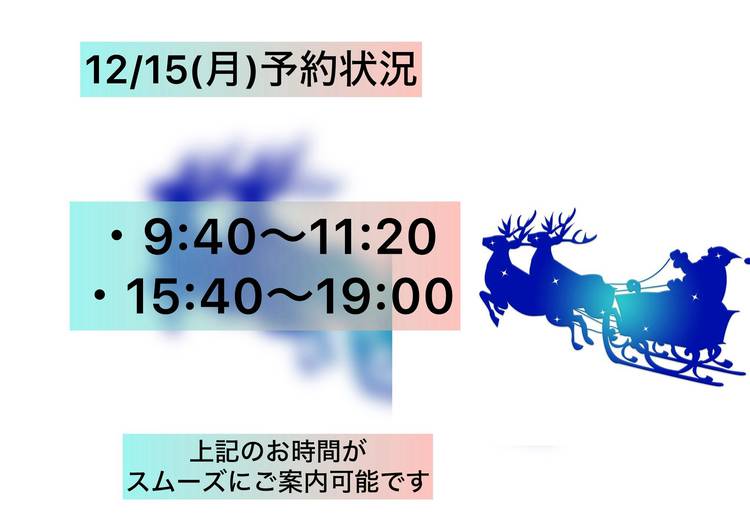 12/15(月)予約状況

・9:40〜11:20
・15:40〜19:00

上記のお時間が
スムーズにご案内可能です